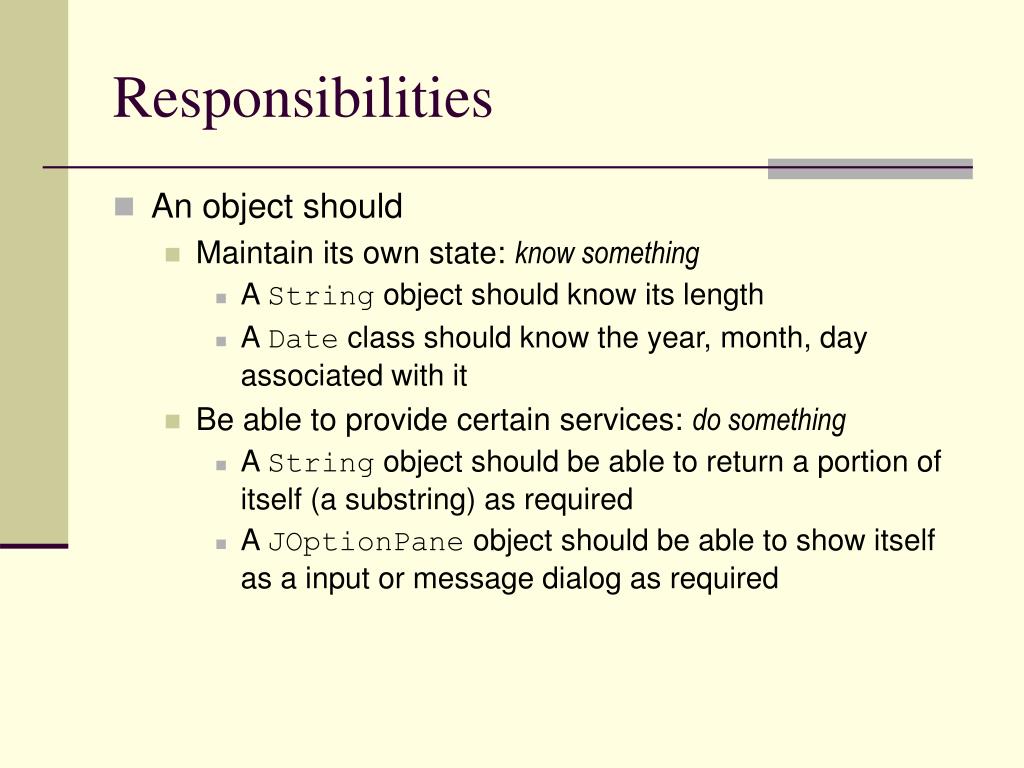 Responsibilities

An object should

Maintain its own state: know something

A String object should know its length

A Date class should know the year, month, day associated with it

Be able to provide certain services: do something

A String object should be able to return a portion of itself (a substring) as required

A JOptionPane object should be able to show itself as a input or message dialog as required